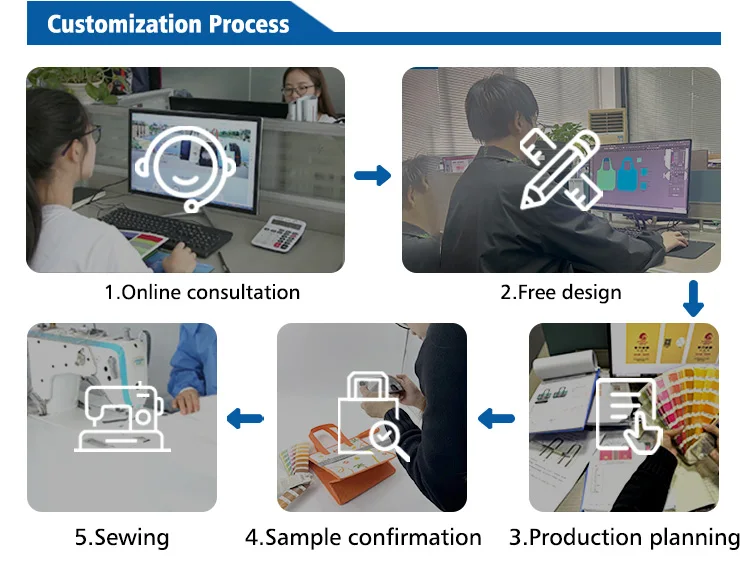 Customization Process

1.Online consultation

2.Free design

3.Production planning

4.Sample confirmation

5.Sewing